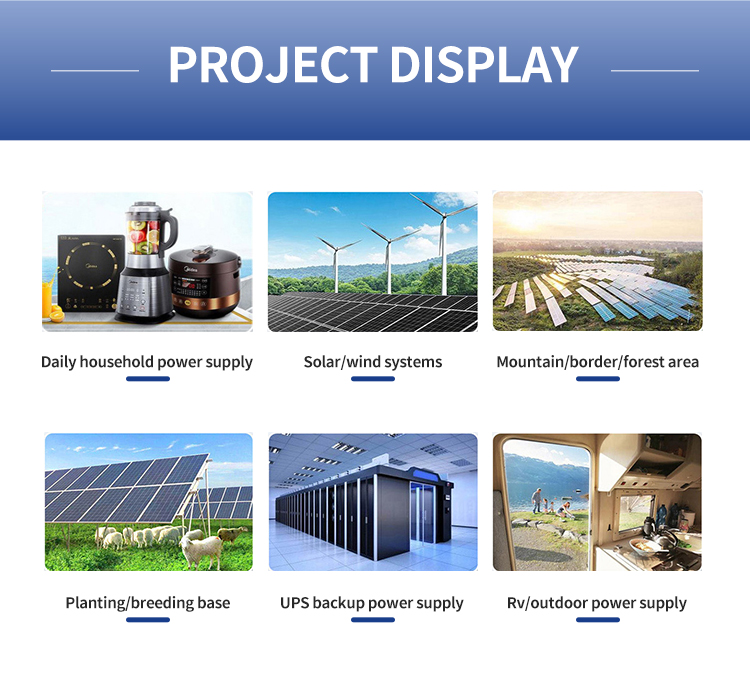 PROJECT DISPLAY

Daily household power supply

Solar/wind systems

Mountain/border/forest area

Planting/breeding base

UPS backup power supply

Rv/outdoor power supply